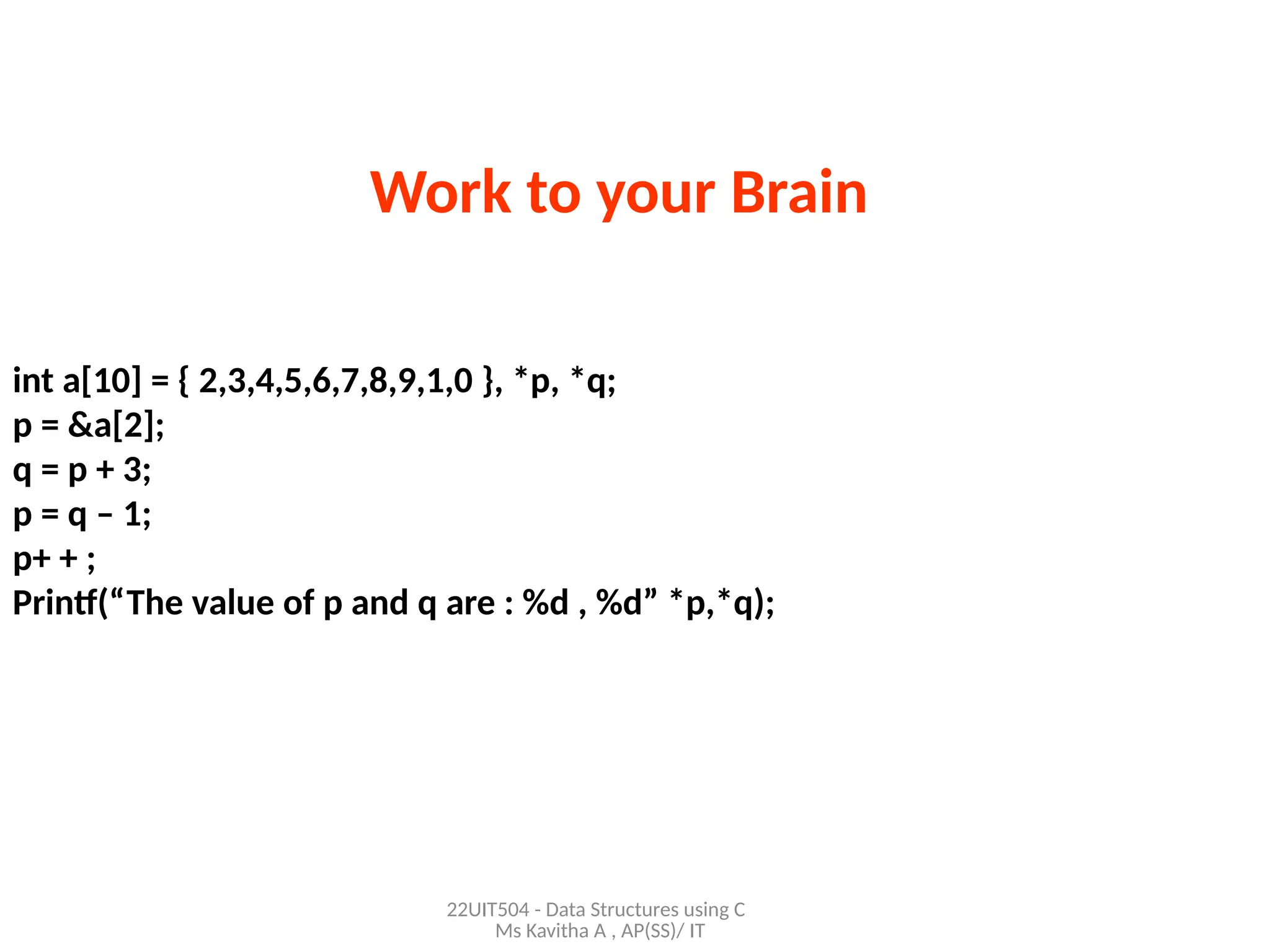 Work to your Brain

int a[10] = { 2,3,4,5,6,7,8,9,1,0 }, *p, *q;
p = &a[2];
q = p + 3;
p = q – 1;
p+ + ;
Printf(“The value of p and q are : %d , %d” *p,*q);

22UIT504 - Data Structures using C
Ms Kavitha A , AP(SS)/ IT